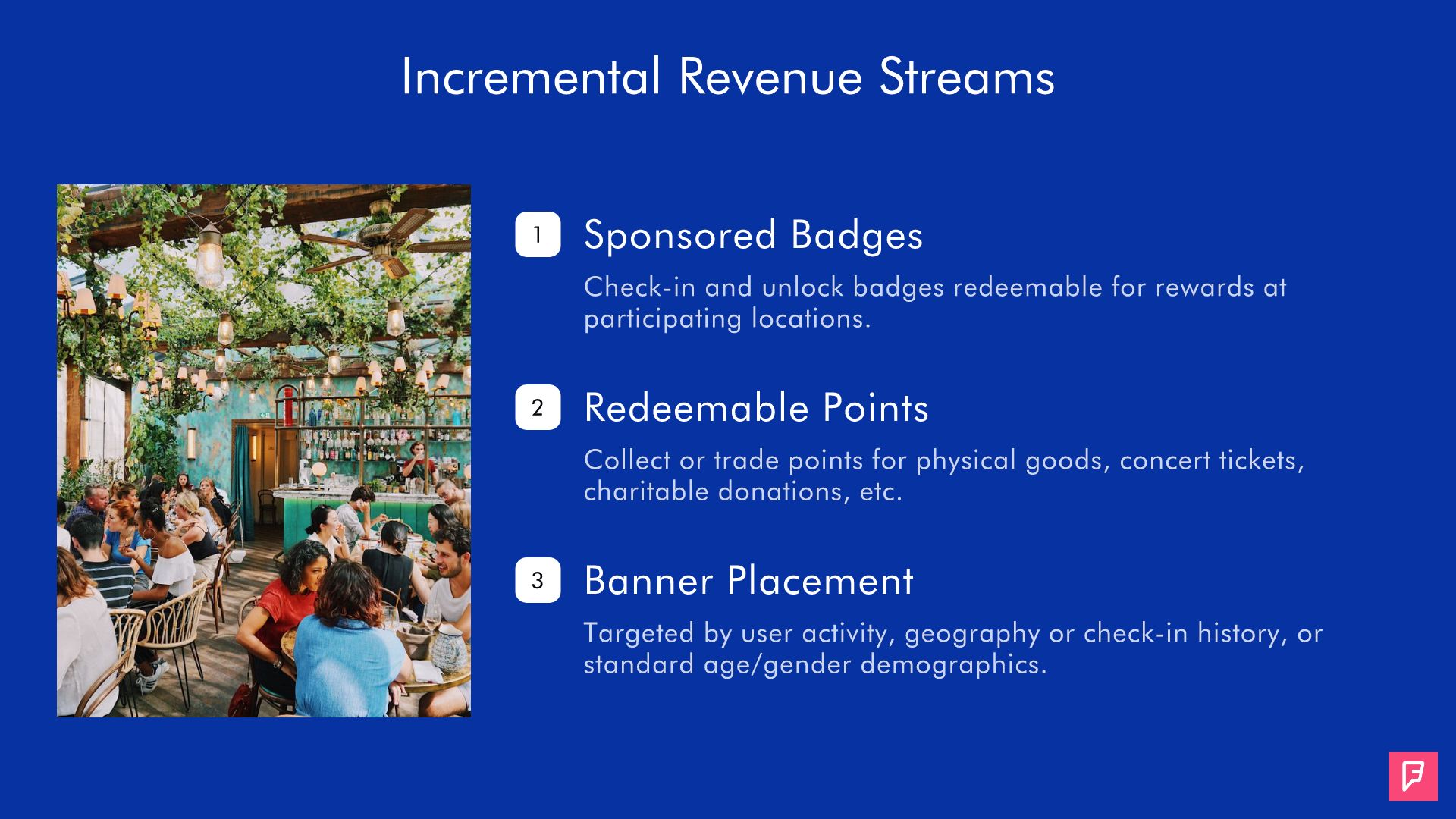 Incremental Revenue Streams

1 Sponsored Badges

Check-in and unlock badges redeemable for rewards at participating locations.

2 Redeemable Points

Collect or trade points for physical goods, concert tickets, charitable donations, etc.

3 Banner Placement

Targeted by user activity, geography or check-in history, or standard age/gender demographics.